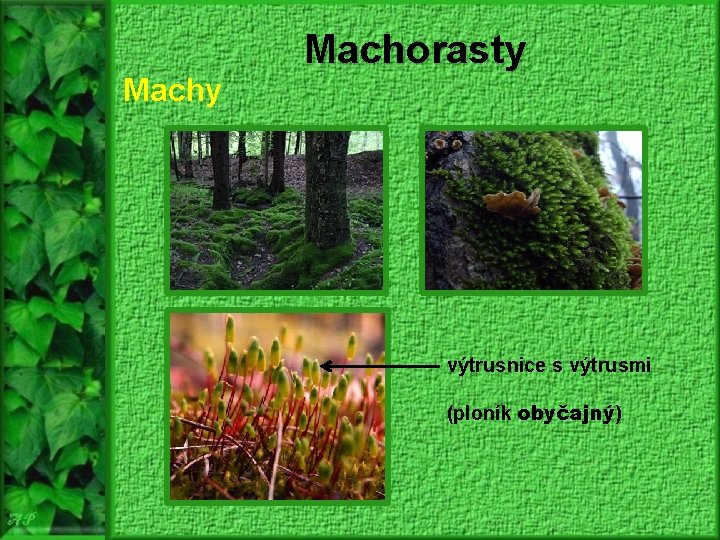 Machorasty

Machy

výtrusnice s výtrusmi

(ploník obyčajný)

AP